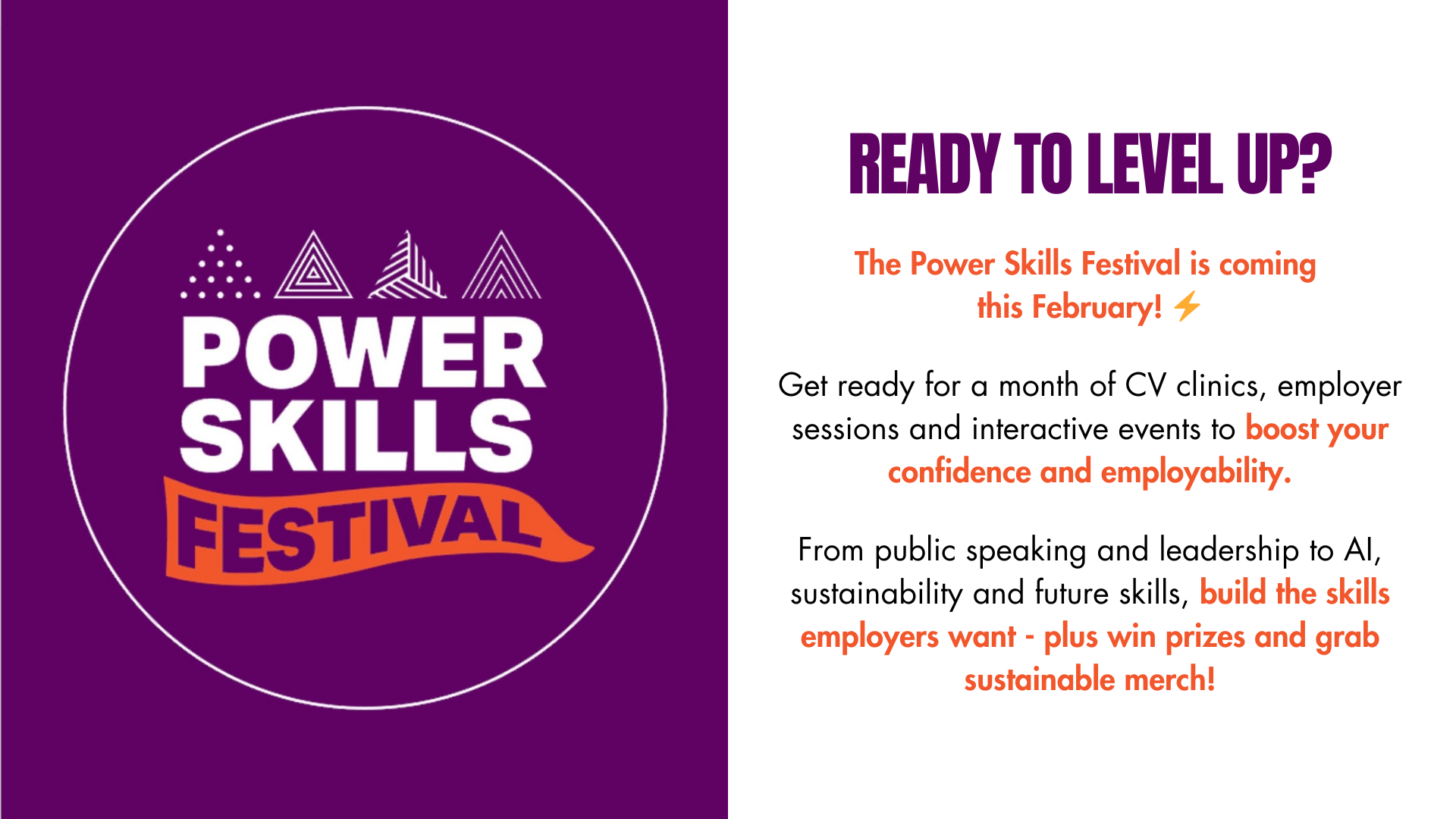 POWER SKILLS FESTIVAL

READY TO LEVEL UP?

The Power Skills Festival is coming this February! ⚡

Get ready for a month of CV clinics, employer sessions and interactive events to boost your confidence and employability.

From public speaking and leadership to AI, sustainability and future skills, build the skills employers want - plus win prizes and grab sustainable merch!